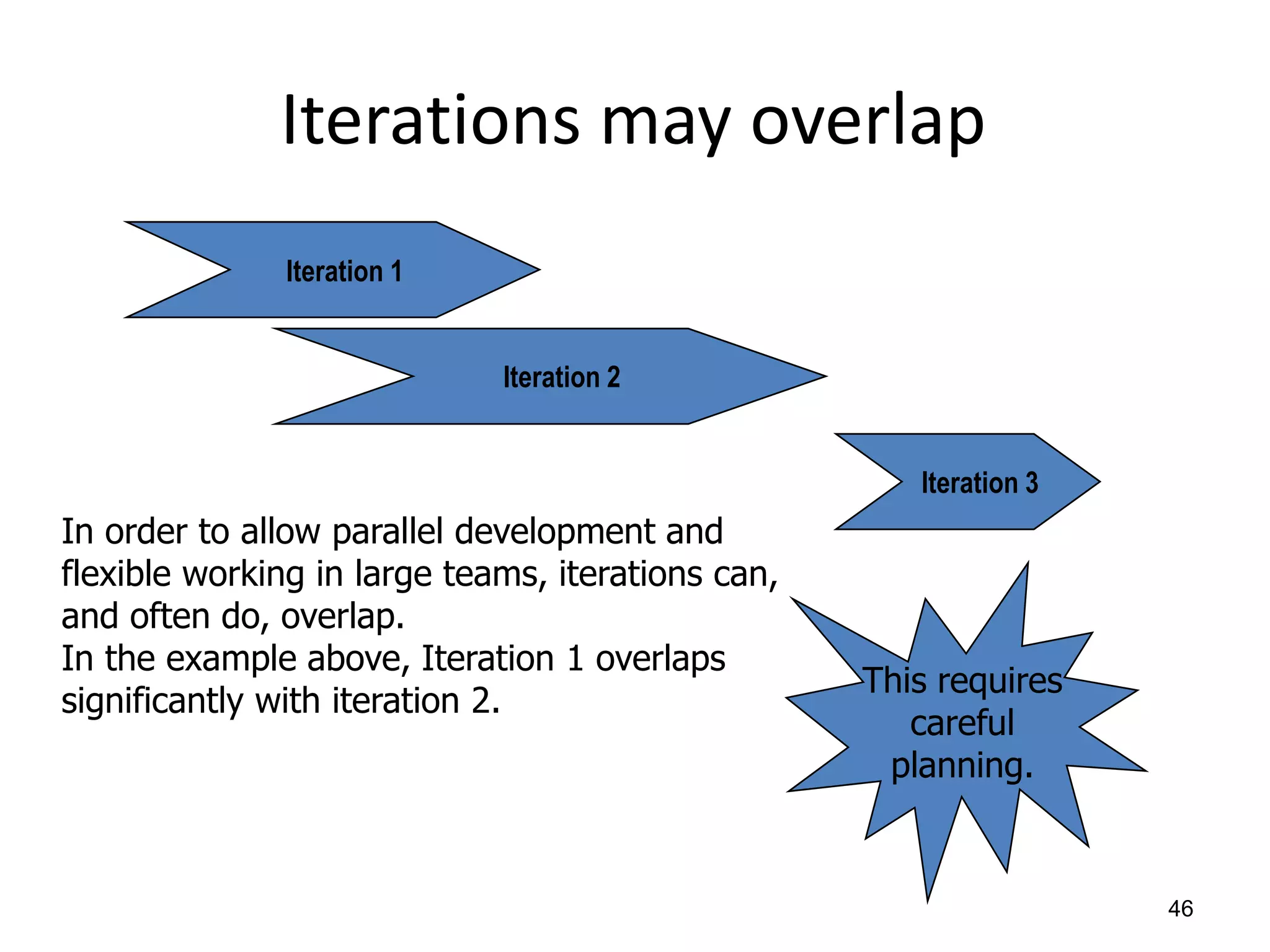 Iterations may overlap

Iteration 1

Iteration 2

Iteration 3

In order to allow parallel development and flexible working in large teams, iterations can, and often do, overlap.
In the example above, Iteration 1 overlaps significantly with iteration 2.

This requires careful planning.

46